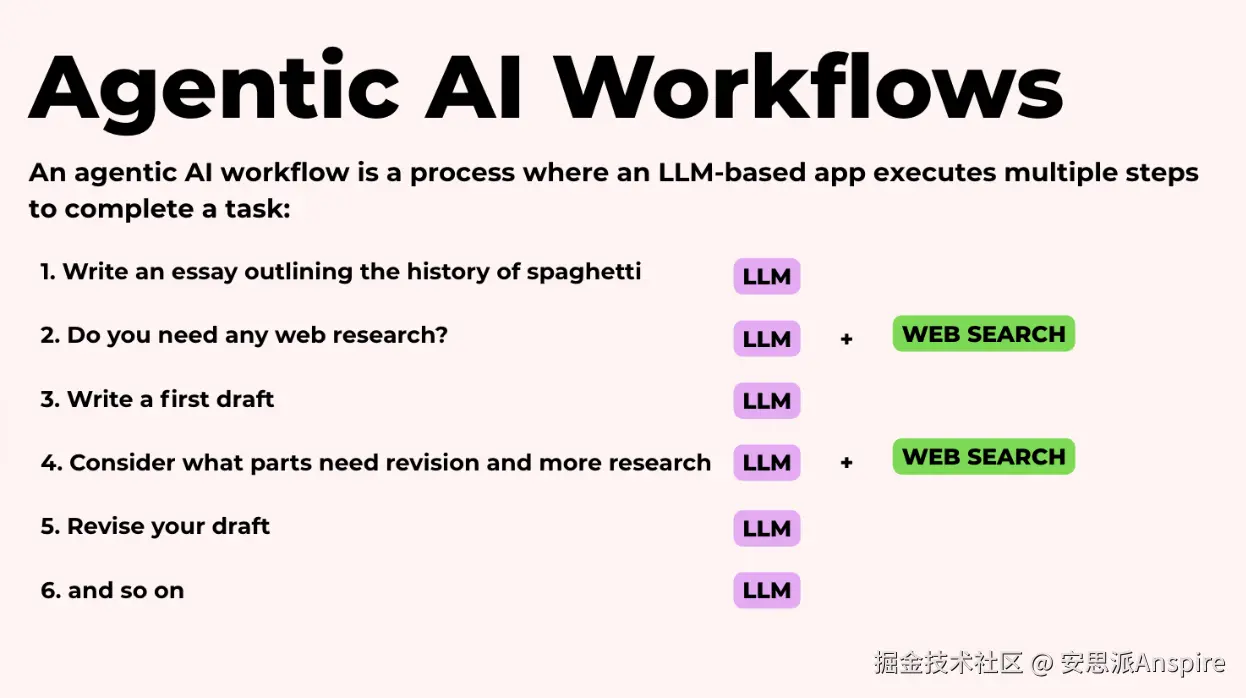 Agentic AI Workflows

An agentic AI workflow is a process where an LLM-based app executes multiple steps to complete a task:

1. Write an essay outlining the history of spaghetti LLM

2. Do you need any web research? LLM + WEB SEARCH

3. Write a first draft LLM

4. Consider what parts need revision and more research LLM + WEB SEARCH

5. Revise your draft LLM

6. and so on LLM

掘金技术社区 @ 安思派Anspire